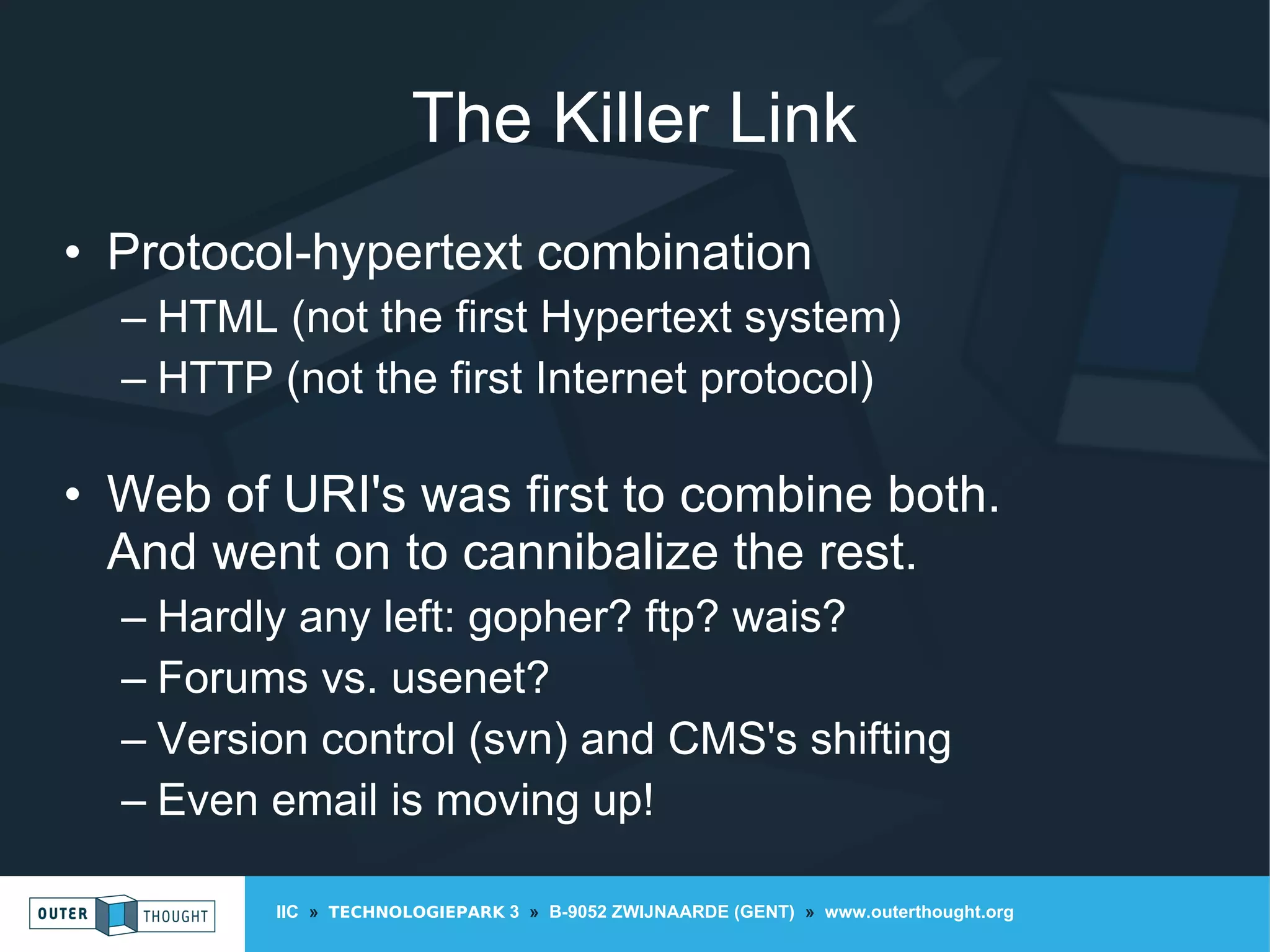 The Killer Link

• Protocol-hypertext combination
– HTML (not the first Hypertext system)
– HTTP (not the first Internet protocol)

• Web of URI's was first to combine both. And went on to cannibalize the rest.
– Hardly any left: gopher? ftp? wais?
– Forums vs. usenet?
– Version control (svn) and CMS's shifting
– Even email is moving up!

OUTER THOUGHT

IIC » TECHNOLOGIEPARK 3 » B-9052 ZWIJNAARDE (GENT) » www.outerthought.org